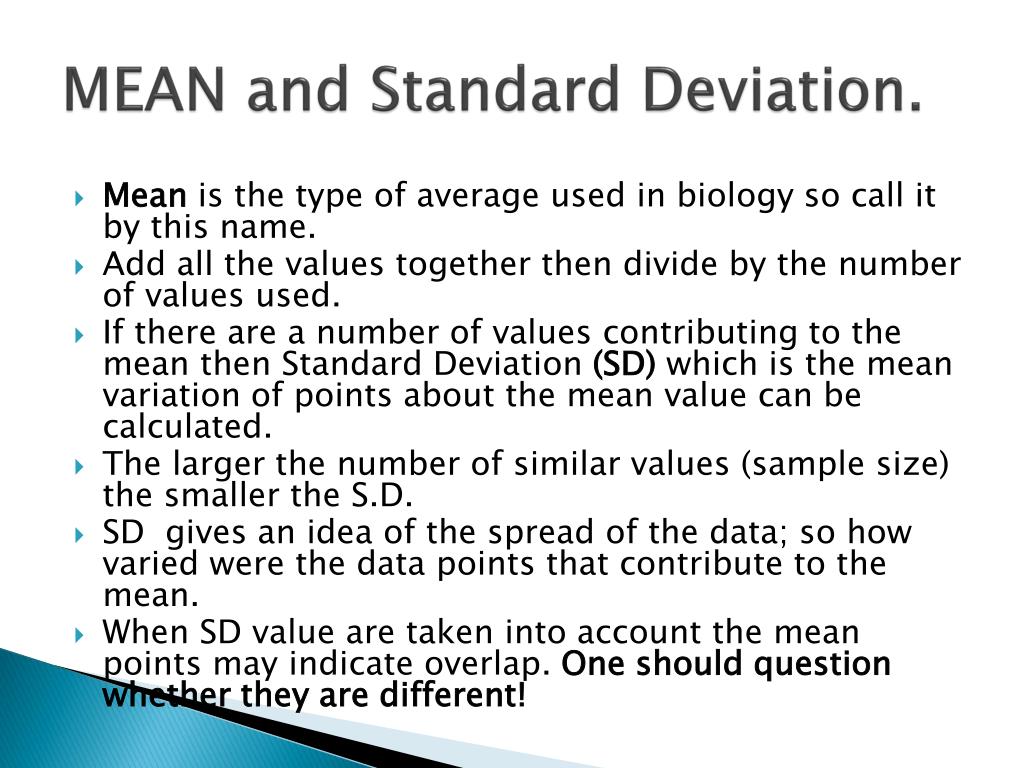 MEAN and Standard Deviation.

Mean is the type of average used in biology so call it by this name.

Add all the values together then divide by the number of values used.

If there are a number of values contributing to the mean then Standard Deviation (SD) which is the mean variation of points about the mean value can be calculated.

The larger the number of similar values (sample size) the smaller the S.D.

SD gives an idea of the spread of the data; so how varied were the data points that contribute to the mean.

When SD value are taken into account the mean points may indicate overlap. One should question whether they are different!